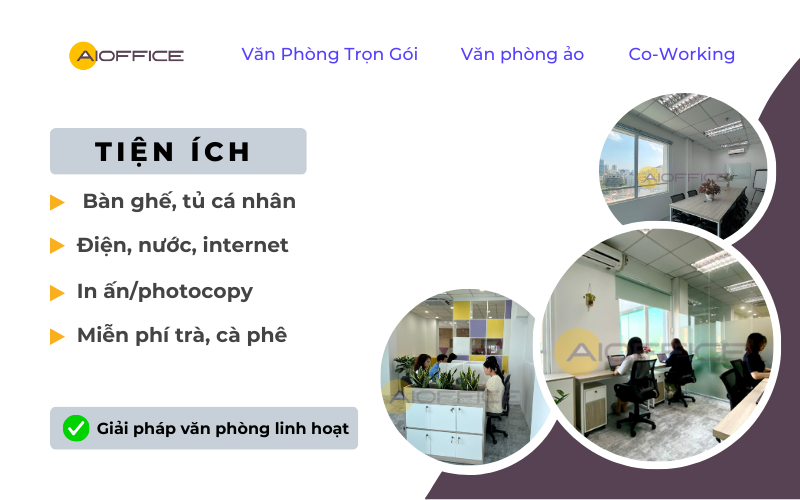 AIOFFICE

Văn Phòng Trọn Gói

Văn phòng ảo

Co-Working

TIỆN ÍCH

Bàn ghế, tủ cá nhân

Điện, nước, internet

In ấn/photocopy

Miễn phí trà, cà phê

Giải pháp văn phòng linh hoạt

AIOFFICE

AIOFFICE

AIOFFICE